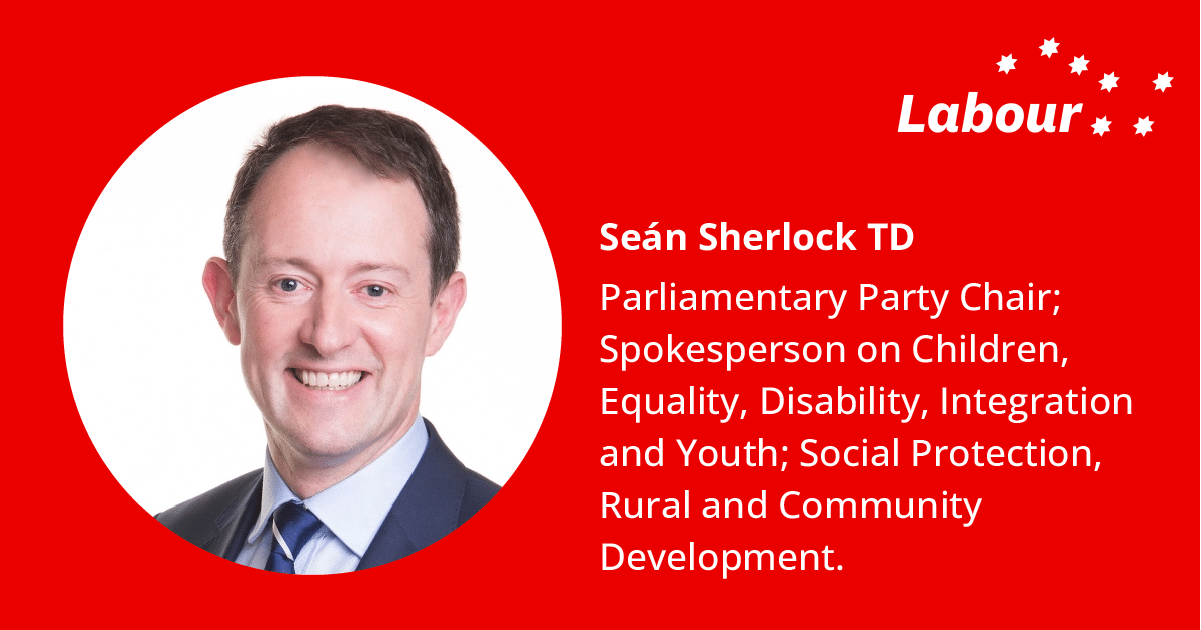 Labour

Seán Sherlock TD

Parliamentary Party Chair; Spokesperson on Children, Equality, Disability, Integration and Youth; Social Protection, Rural and Community Development.